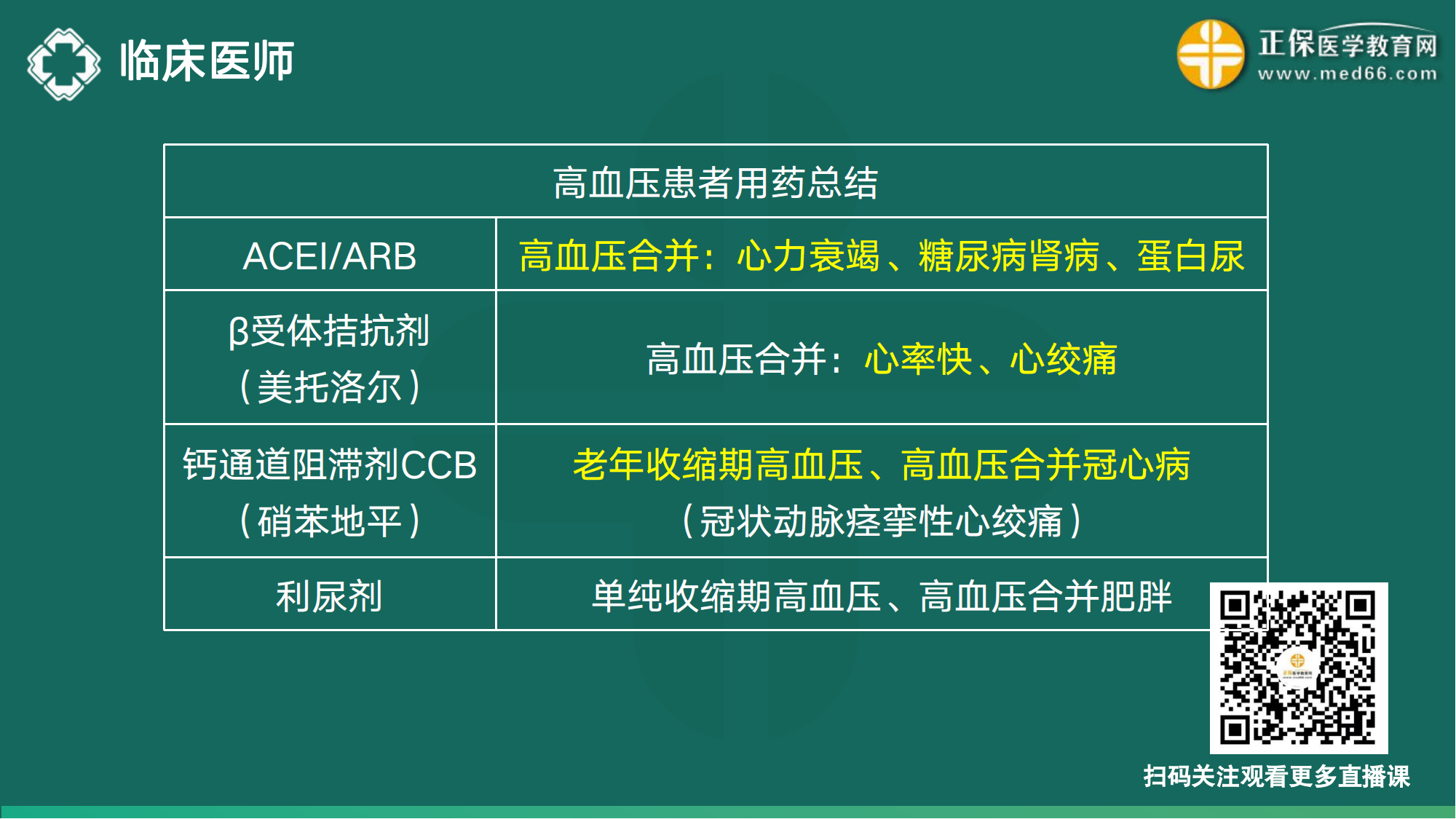 临床医师

正保医学教育网
www.med66.com

| 高血压患者用药总结 | |
|---|---|
| ACEI/ARB | 高血压合并：心力衰竭、糖尿病肾病、蛋白尿 |
| β受体拮抗剂（美托洛尔） | 高血压合并：心率快、心绞痛 |
| 钙通道阻滞剂CCB（硝苯地平） | 老年收缩期高血压、高血压合并冠心病（冠状动脉痉挛性心绞痛） |
| 利尿剂 | 单纯收缩期高血压、高血压合并肥胖 |

扫码关注观看更多直播课